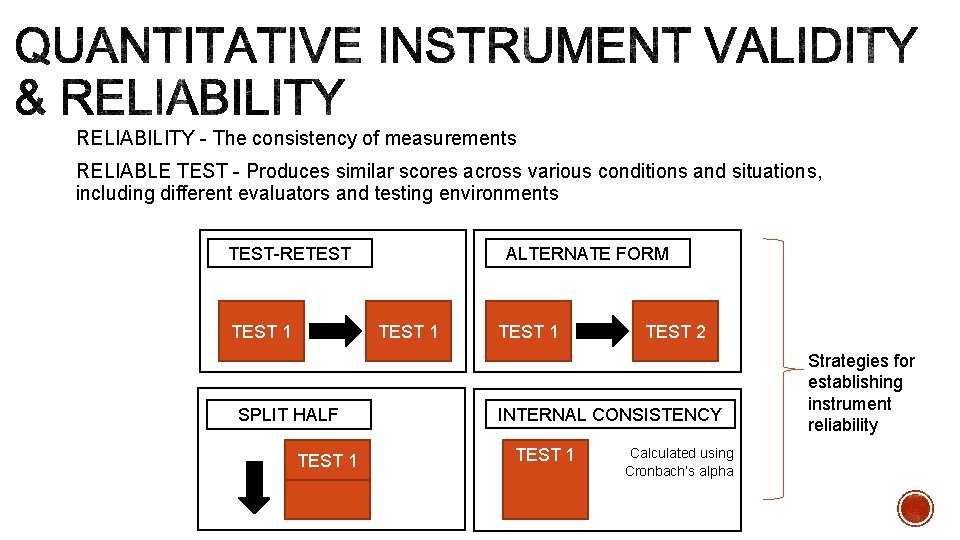 QUANTITATIVE INSTRUMENT VALIDITY & RELIABILITY

RELIABILITY - The consistency of measurements

RELIABLE TEST - Produces similar scores across various conditions and situations, including different evaluators and testing environments

TEST-RETEST

TEST 1

TEST 1

ALTERNATE FORM

TEST 1

TEST 2

SPLIT HALF

TEST 1

INTERNAL CONSISTENCY

TEST 1

Calculated using Cronbach's alpha

Strategies for establishing instrument reliability